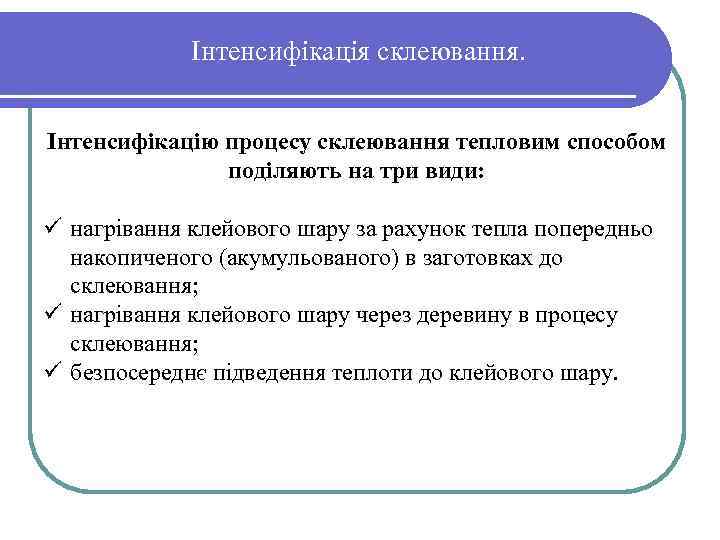 Інтенсифікація склеювання.

Інтенсифікацію процесу склеювання тепловим способом поділяють на три види:

✓ нагрівання клейового шару за рахунок тепла попередньо накопиченого (акумульованого) в заготовках до склеювання;
✓ нагрівання клейового шару через деревину в процесу склеювання;
✓ безпосереднє підведення теплоти до клейового шару.